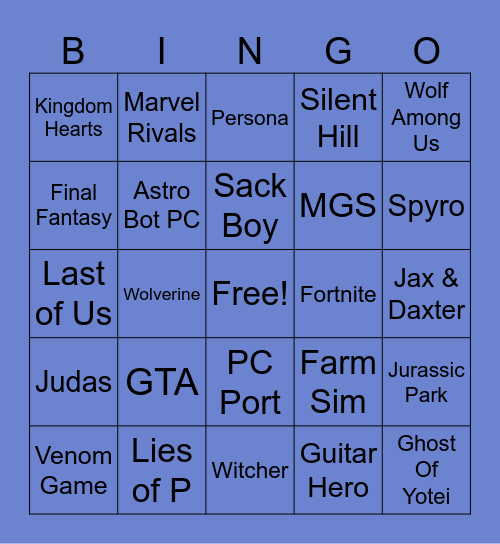 | B | I | N | G | O |
|---|---|---|---|---|
| Kingdom Hearts | Marvel Rivals | Persona | Silent Hill | Wolf Among Us |
| Final Fantasy | Astro Bot PC | Sack Boy | MGS | Spyro |
| Last of Us | Wolverine | Free! | Fortnite | Jax & Daxter |
| Judas | GTA | PC Port | Farm Sim | Jurassic Park |
| Venom Game | Lies of P | Witcher | Guitar Hero | Ghost Of Yotei |